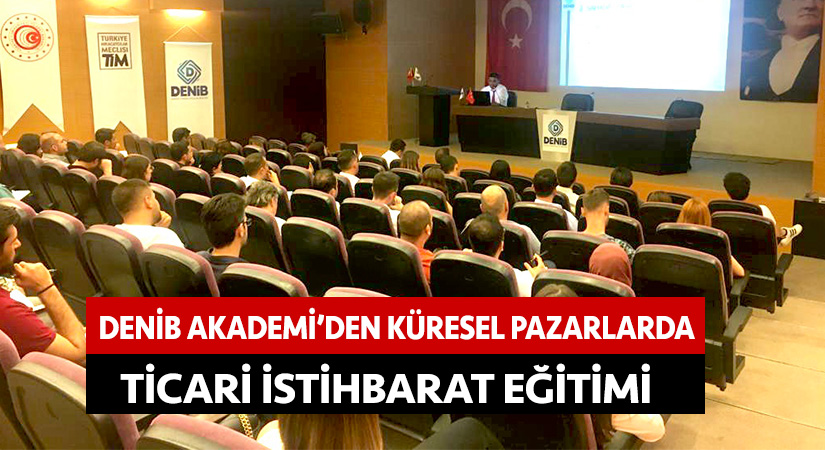 TÜRKİYE İHRACATÇILAR MECLİSİ
TİM

DENİB

DENİB

DENİB AKADEMİ'DEN KÜRESEL PAZARLARDA
TİCARİ İSTİHBARAT EĞİTİMİ